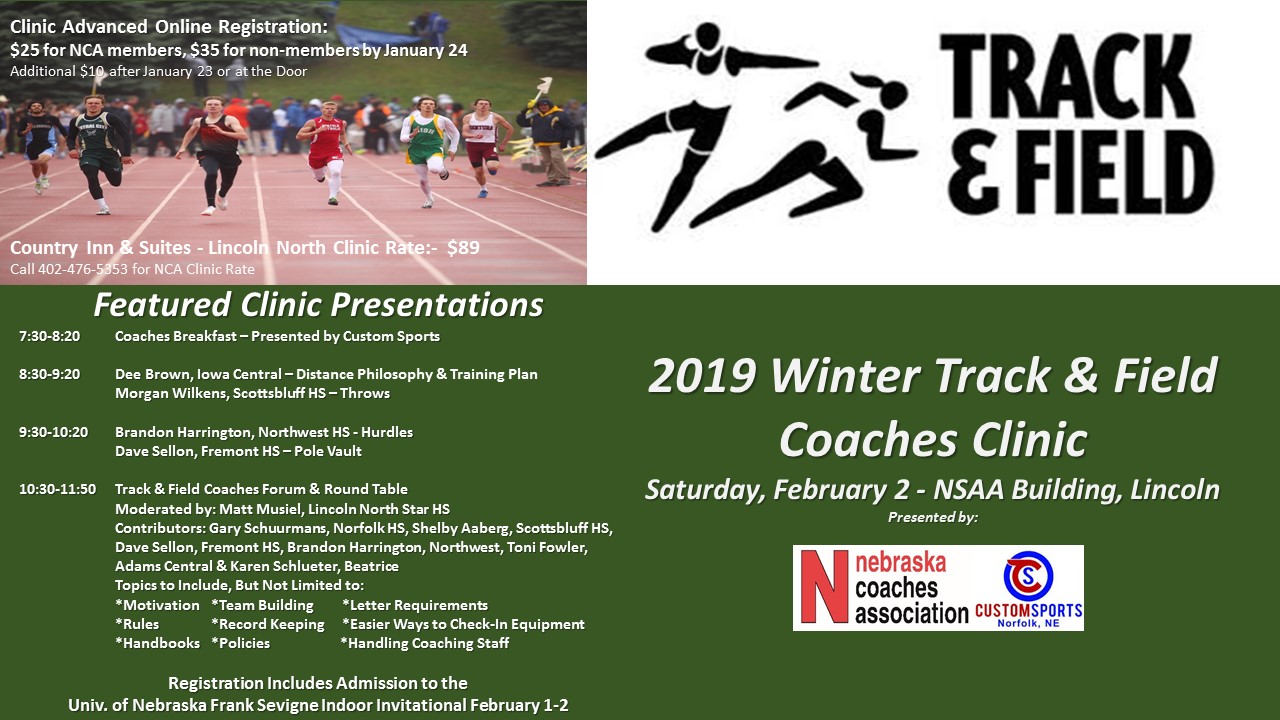 Clinic Advanced Online Registration:
$25 for NCA members, $35 for non-members by January 24
Additional $10 after January 23 or at the Door

Country Inn & Suites - Lincoln North Clinic Rate:- $89
Call 402-476-5353 for NCA Clinic Rate

TRACK & FIELD

Featured Clinic Presentations

7:30-8:20 Coaches Breakfast – Presented by Custom Sports

8:30-9:20 Dee Brown, Iowa Central – Distance Philosophy & Training Plan
Morgan Wilkens, Scottsbluff HS – Throws

9:30-10:20 Brandon Harrington, Northwest HS - Hurdles
Dave Sellon, Fremont HS – Pole Vault

10:30-11:50 Track & Field Coaches Forum & Round Table
Moderated by: Matt Musiel, Lincoln North Star HS
Contributors: Gary Schuurmans, Norfolk HS, Shelby Aaberg, Scottsbluff HS, Dave Sellon, Fremont HS, Brandon Harrington, Northwest, Toni Fowler, Adams Central & Karen Schlueter, Beatrice
Topics to Include, But Not Limited to:
*Motivation *Team Building *Letter Requirements
*Rules *Record Keeping *Easier Ways to Check-In Equipment
*Handbooks *Policies *Handling Coaching Staff

Registration Includes Admission to the
Univ. of Nebraska Frank Sevigne Indoor Invitational February 1-2

2019 Winter Track & Field Coaches Clinic
Saturday, February 2 - NSAA Building, Lincoln
Presented by:

Nebraska coaches association
CS CUSTOMSPORTS
Norfolk, NE